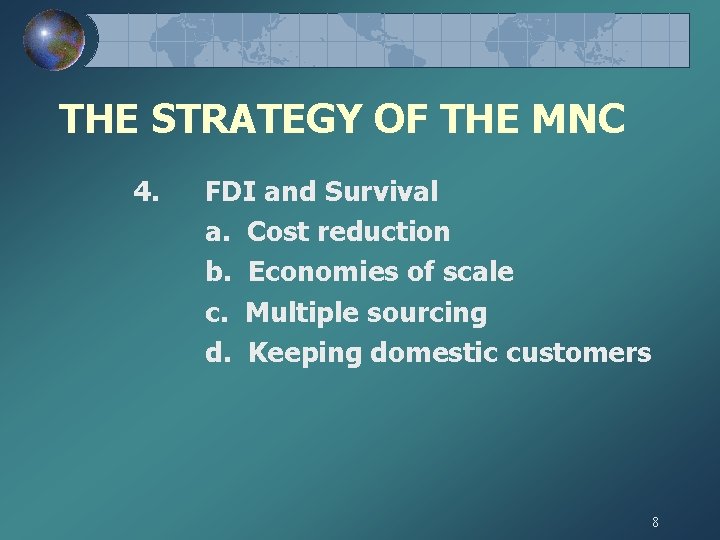 THE STRATEGY OF THE MNC

4. FDI and Survival

a. Cost reduction

b. Economies of scale

c. Multiple sourcing

d. Keeping domestic customers

8